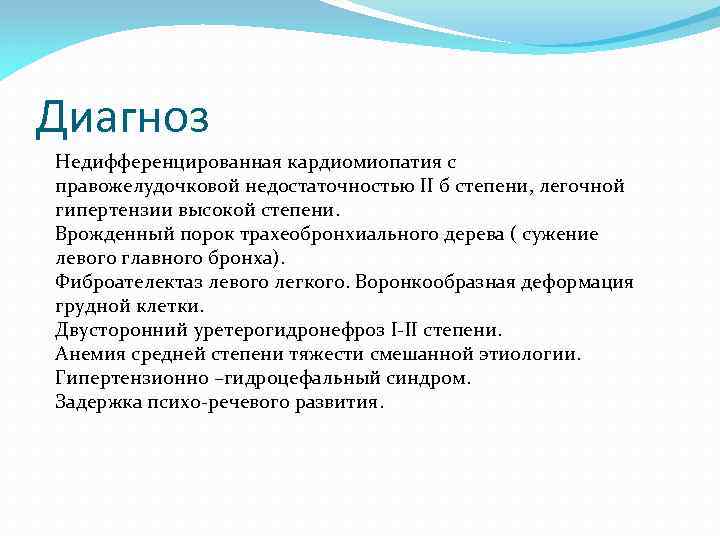 Диагноз

Недифференцированная кардиомиопатия с правожелудочковой недостаточностью II б степени, легочной гипертензии высокой степени.
Врожденный порок трахеобронхиального дерева ( сужение левого главного бронха).
Фиброателектаз левого легкого. Воронкообразная деформация грудной клетки.
Двусторонний уретерогидронефроз I-II степени.
Анемия средней степени тяжести смешанной этиологии.
Гипертензионно –гидроцефальный синдром.
Задержка психо-речевого развития.